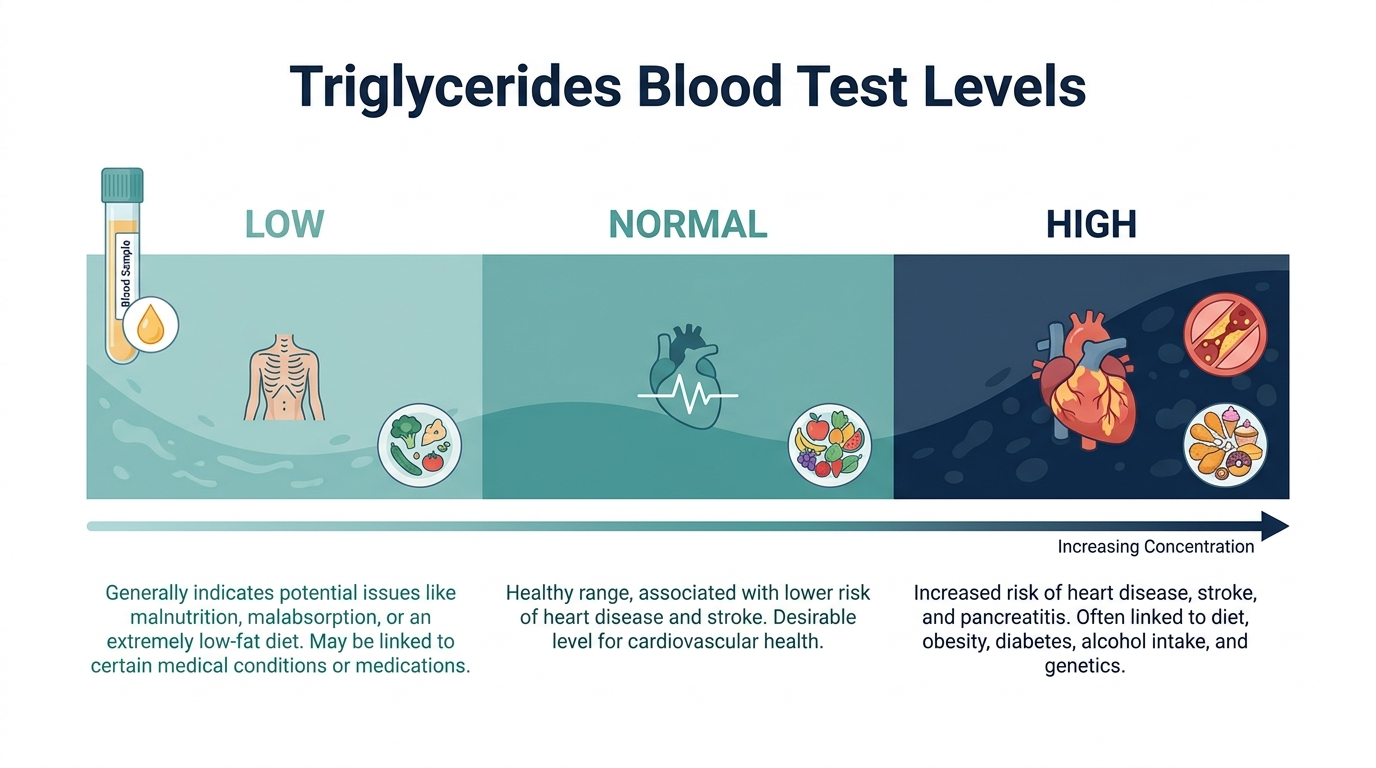 Triglycerides Blood Test Levels

Blood Sample

LOW

NORMAL

HIGH

Increasing Concentration

Generally indicates potential issues like malnutrition, malabsorption, or an extremely low-fat diet. May be linked to certain medical conditions or medications.

Healthy range, associated with lower risk of heart disease and stroke. Desirable level for cardiovascular health.

Increased risk of heart disease, stroke, and pancreatitis. Often linked to diet, obesity, diabetes, alcohol intake, and genetics.